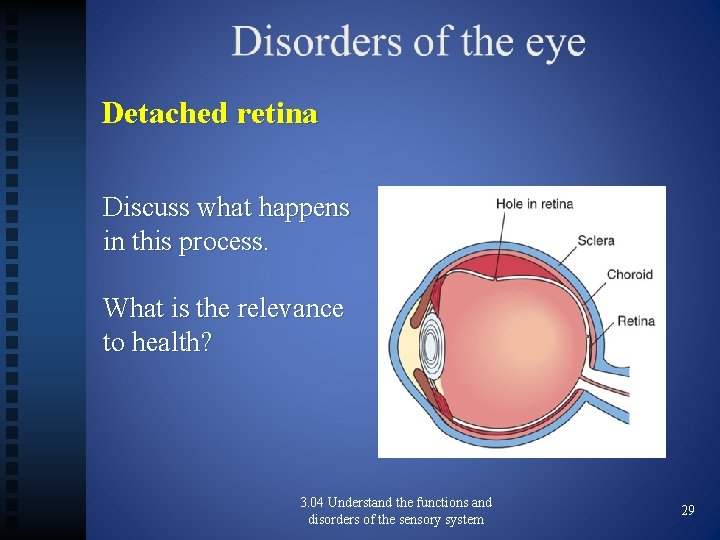 Disorders of the eye

Detached retina

Discuss what happens in this process.

What is the relevance to health?

Hole in retina
Sclera
Choroid
Retina

3.04 Understand the functions and disorders of the sensory system

29